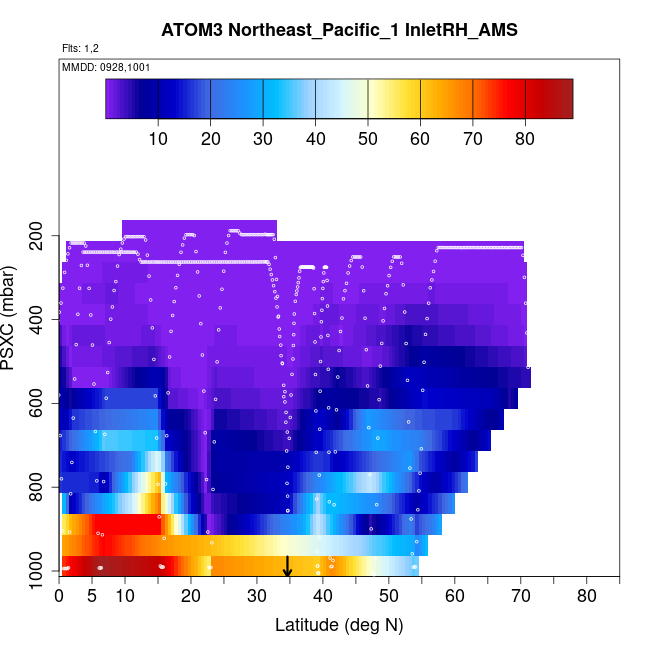 ATOM3 Northeast_Pacific_1 InletRH_AMS

Flts: 1,2

MMDD: 0928,1001

10 20 30 40 50 60 70 80

PSXC (mbar)

200
400
600
800
1000

0 5 10 20 30 40 50 60 70 80

Latitude (deg N)